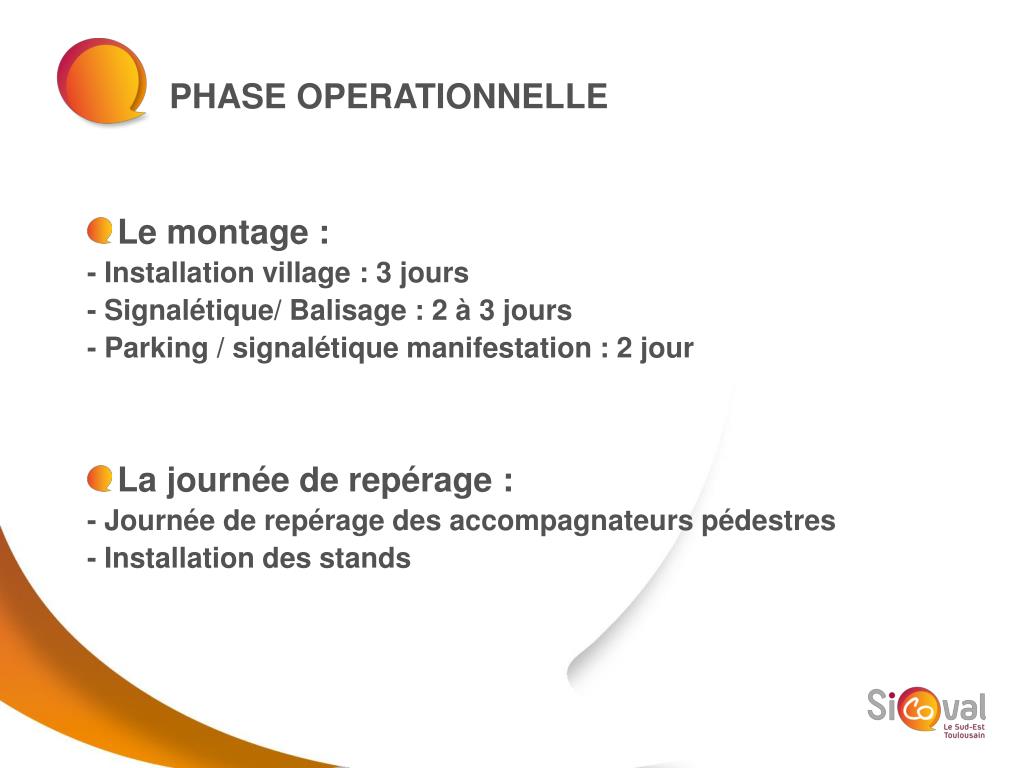 PHASE OPERATIONNELLE

Le montage :
- Installation village : 3 jours
- Signalétique/ Balisage : 2 à 3 jours
- Parking / signalétique manifestation : 2 jour

La journée de repérage :
- Journée de repérage des accompagnateurs pédestres
- Installation des stands

Sicoval
Le Sud-Est Toulousain